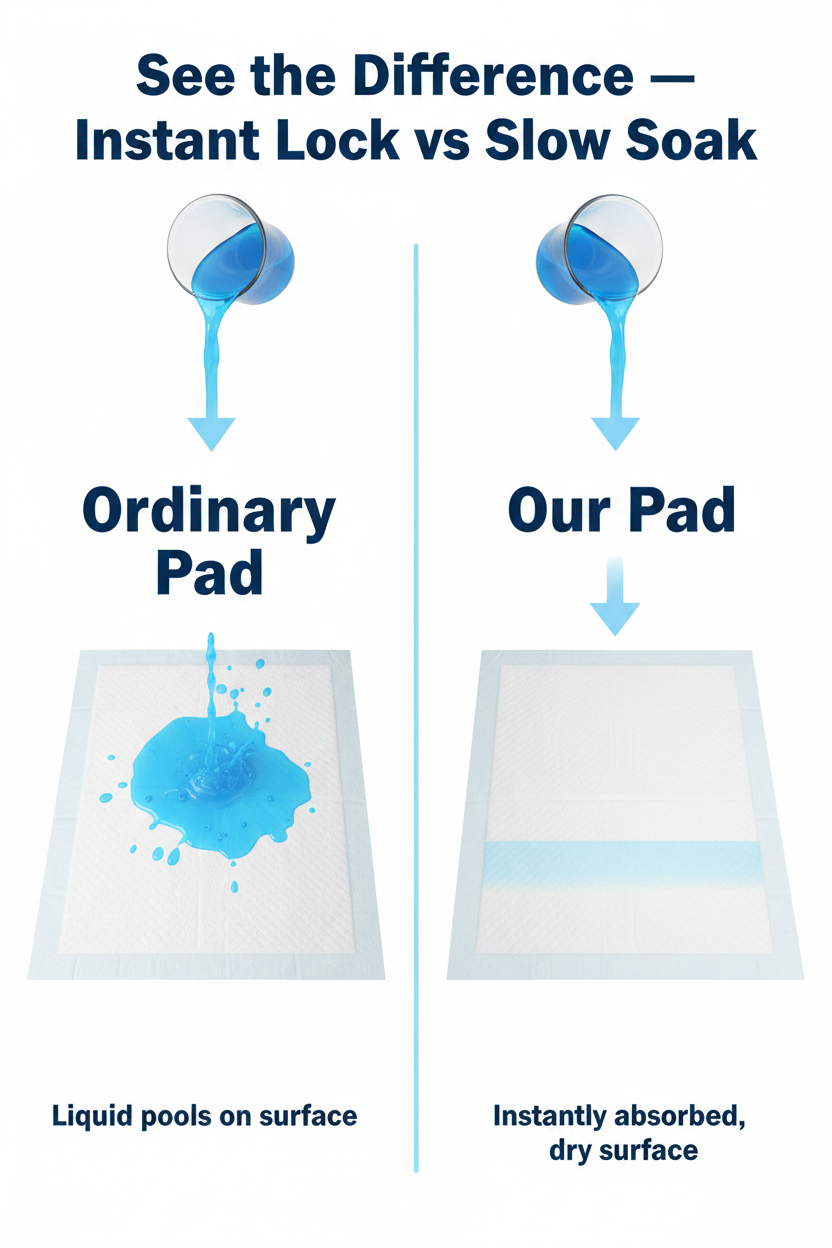 See the Difference — Instant Lock vs Slow Soak

Ordinary Pad

Liquid pools on surface

Our Pad

Instantly absorbed, dry surface